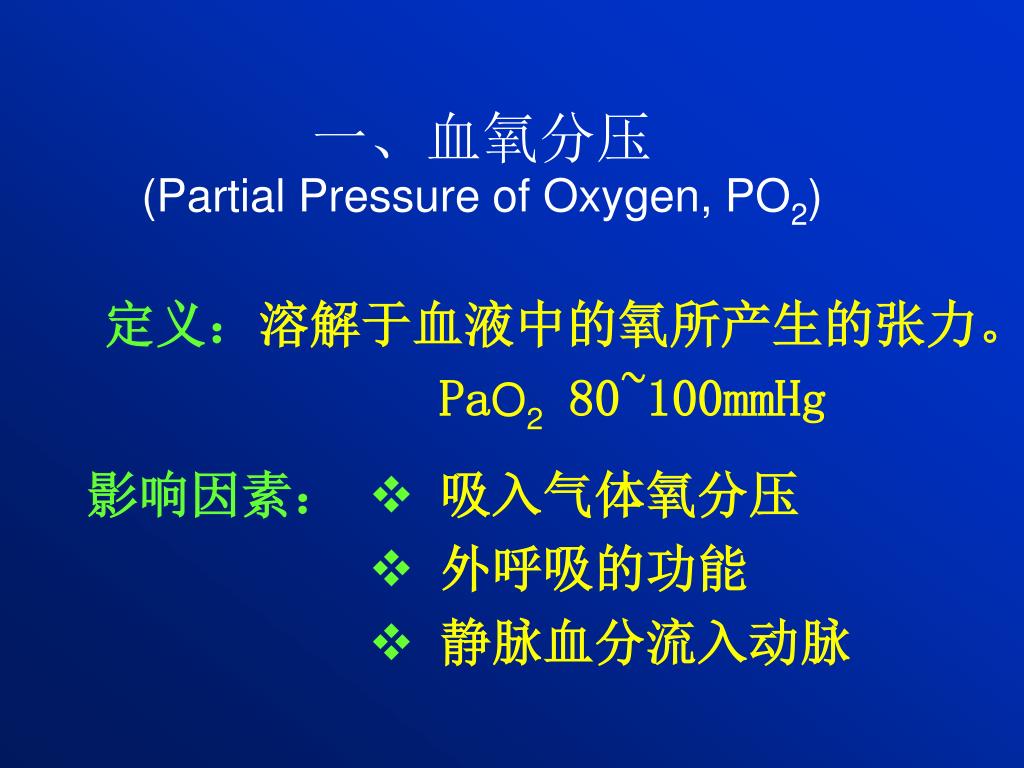 一、血氧分压
(Partial Pressure of Oxygen, $PO_2$)

定义：溶解于血液中的氧所产生的张力。

$PaO_2$ 80~100mmHg

影响因素：
❖ 吸入气体氧分压
❖ 外呼吸的功能
❖ 静脉血分流入动脉